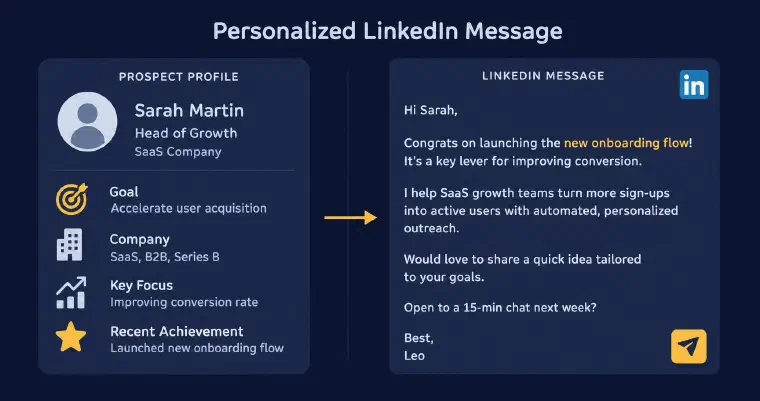 Personalized LinkedIn Message

PROSPECT PROFILE

Sarah Martin
Head of Growth
SaaS Company

Goal
Accelerate user acquisition

Company
SaaS, B2B, Series B

Key Focus
Improving conversion rate

Recent Achievement
Launched new onboarding flow

LINKEDIN MESSAGE

in

Hi Sarah,

Congrats on launching the new onboarding flow! It's a key lever for improving conversion.

I help SaaS growth teams turn more sign-ups into active users with automated, personalized outreach.

Would love to share a quick idea tailored to your goals.

Open to a 15-min chat next week?

Best,
Leo